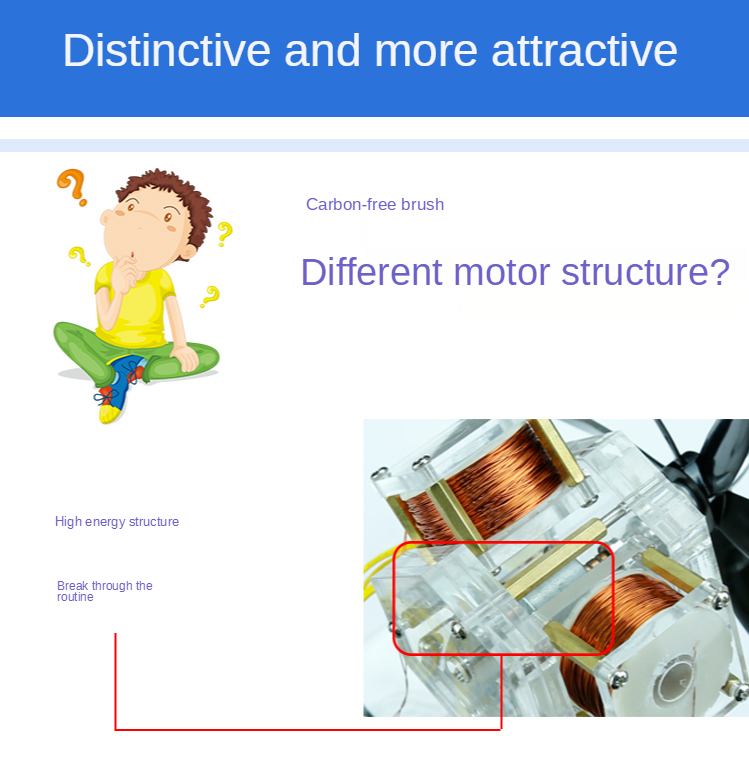 Distinctive and more attractive

Carbon-free brush

Different motor structure?

High energy structure

Break through the routine